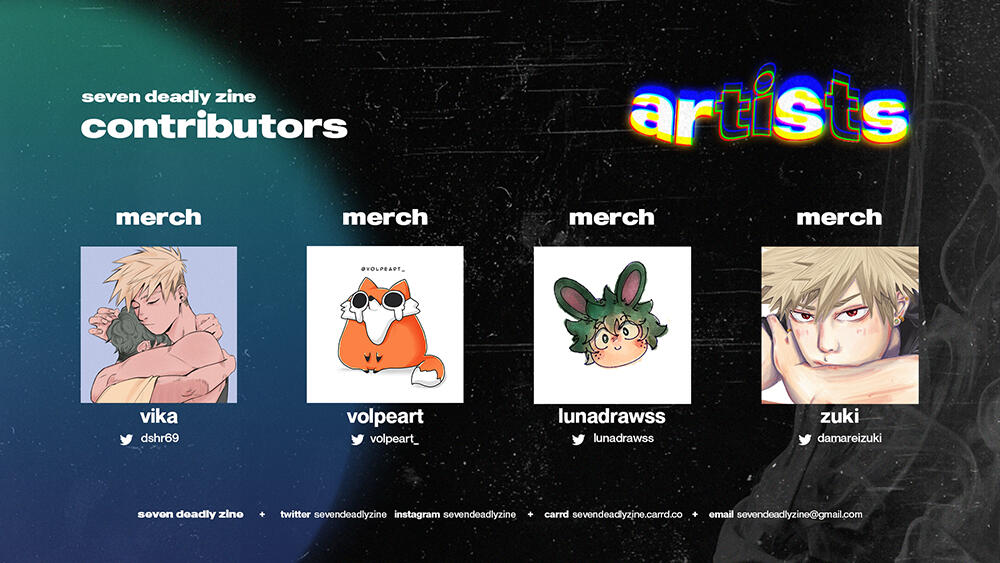 seven deadly zine
contributors

artists

merch
vika
dshr69

merch
@VOLPEART_
volpeart
volpeart_

merch
lunadrawss
lunadrawss

merch
zuki
damareizuki

seven deadly zine + twitter sevendeadlyzine instagram sevendeadlyzine + carrd sevendeadlyzine.carrd.co + email sevendeadlyzine@gmail.com